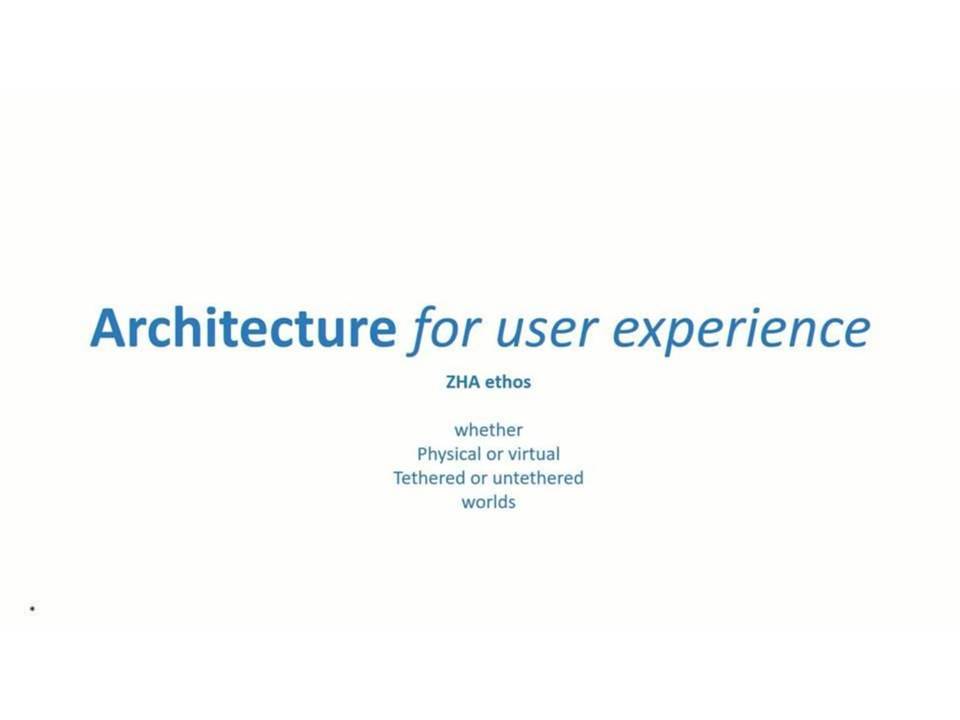 Architecture for user experience

ZHA ethos

whether
Physical or virtual
Tethered or untethered
worlds